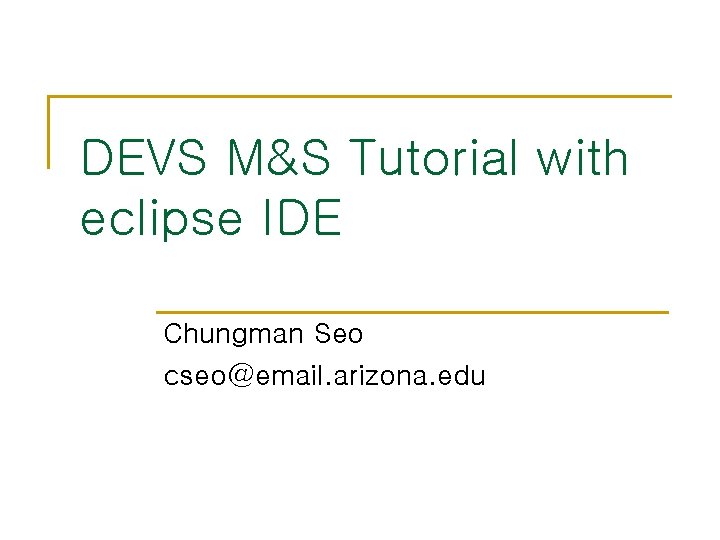 DEVS M&S Tutorial with eclipse IDE

Chungman Seo

cseo@email.arizona.edu